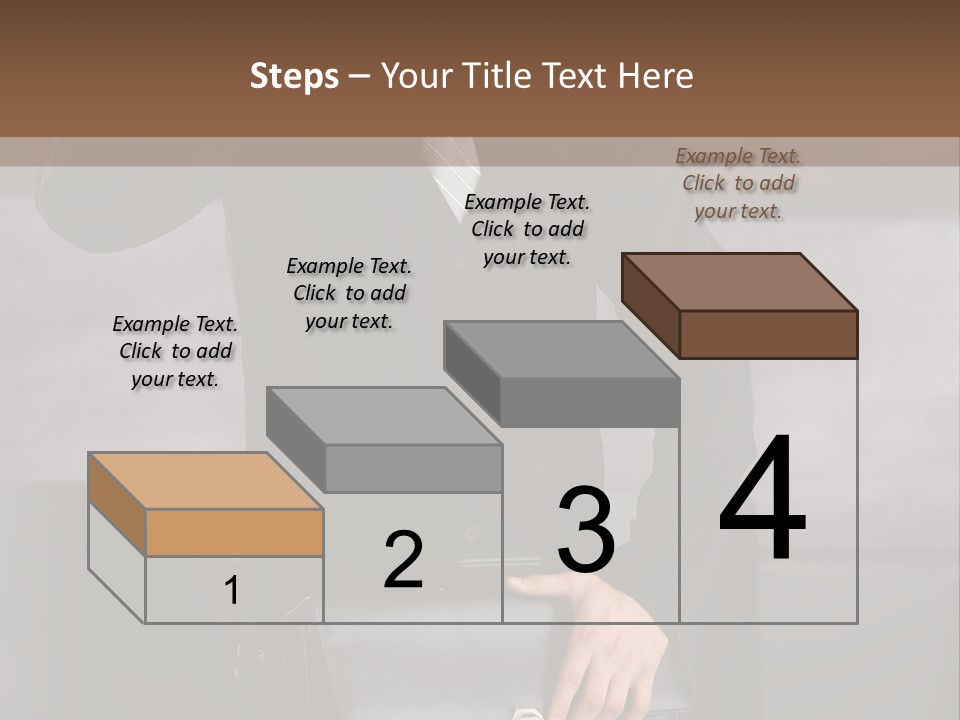 Steps – Your Title Text Here

Example Text. Click to add your text.

Example Text. Click to add your text.

Example Text. Click to add your text.

Example Text. Click to add your text.

1

2

3

4